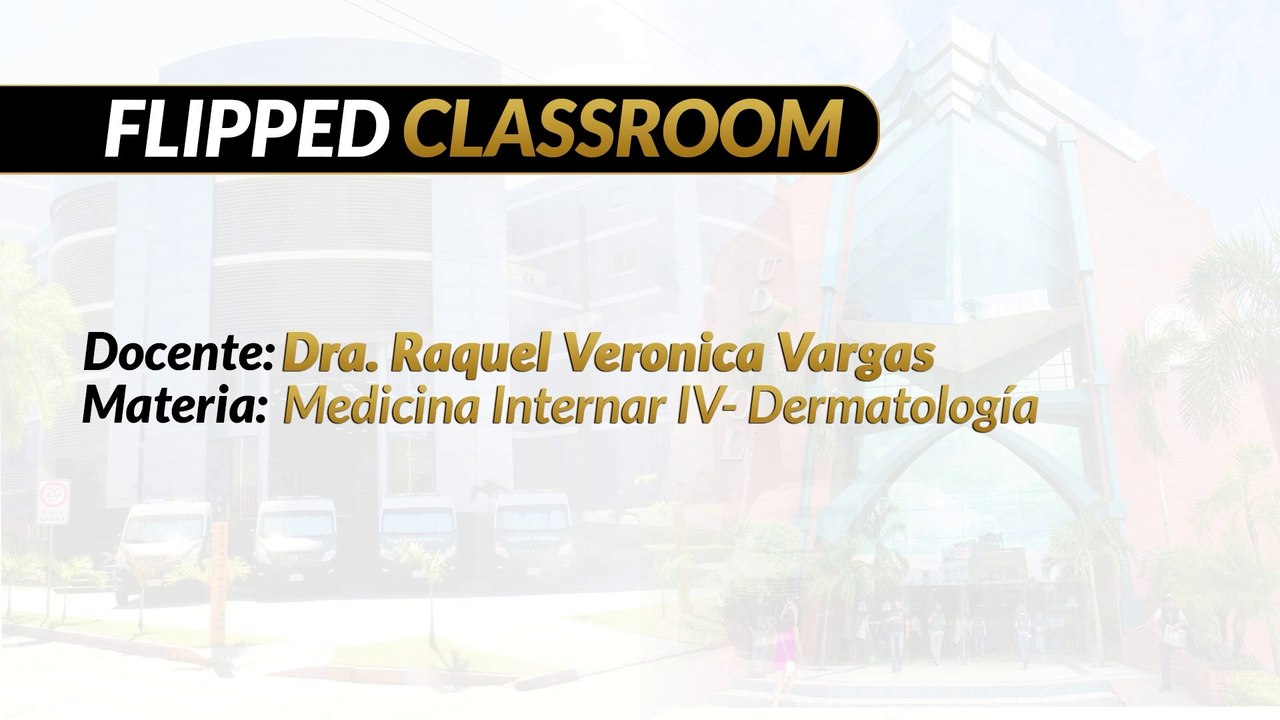 FLIPPED CLASSROOM

Docente: Dra. Raquel Veronica Vargas
Materia: Medicina Internar IV- Dermatología